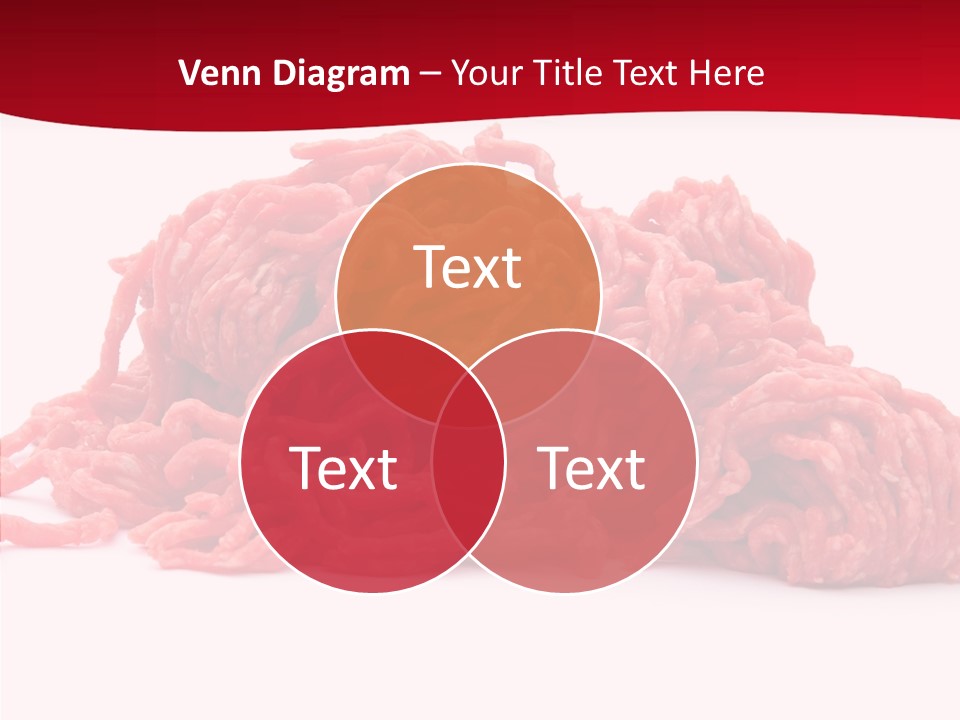 Venn Diagram – Your Title Text Here

Text

Text

Text